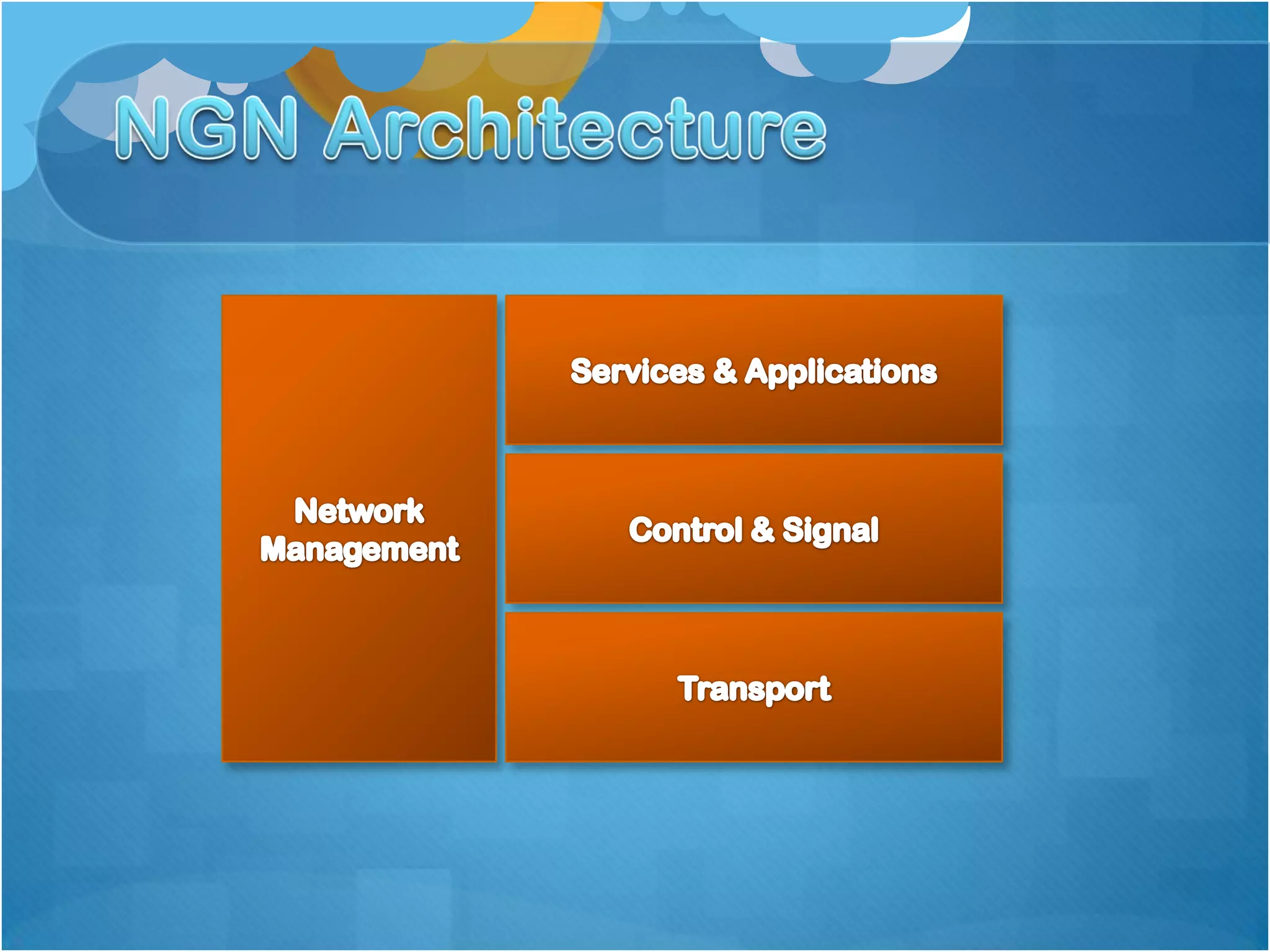 NGN Architecture

Network Management

Services & Applications

Control & Signal

Transport